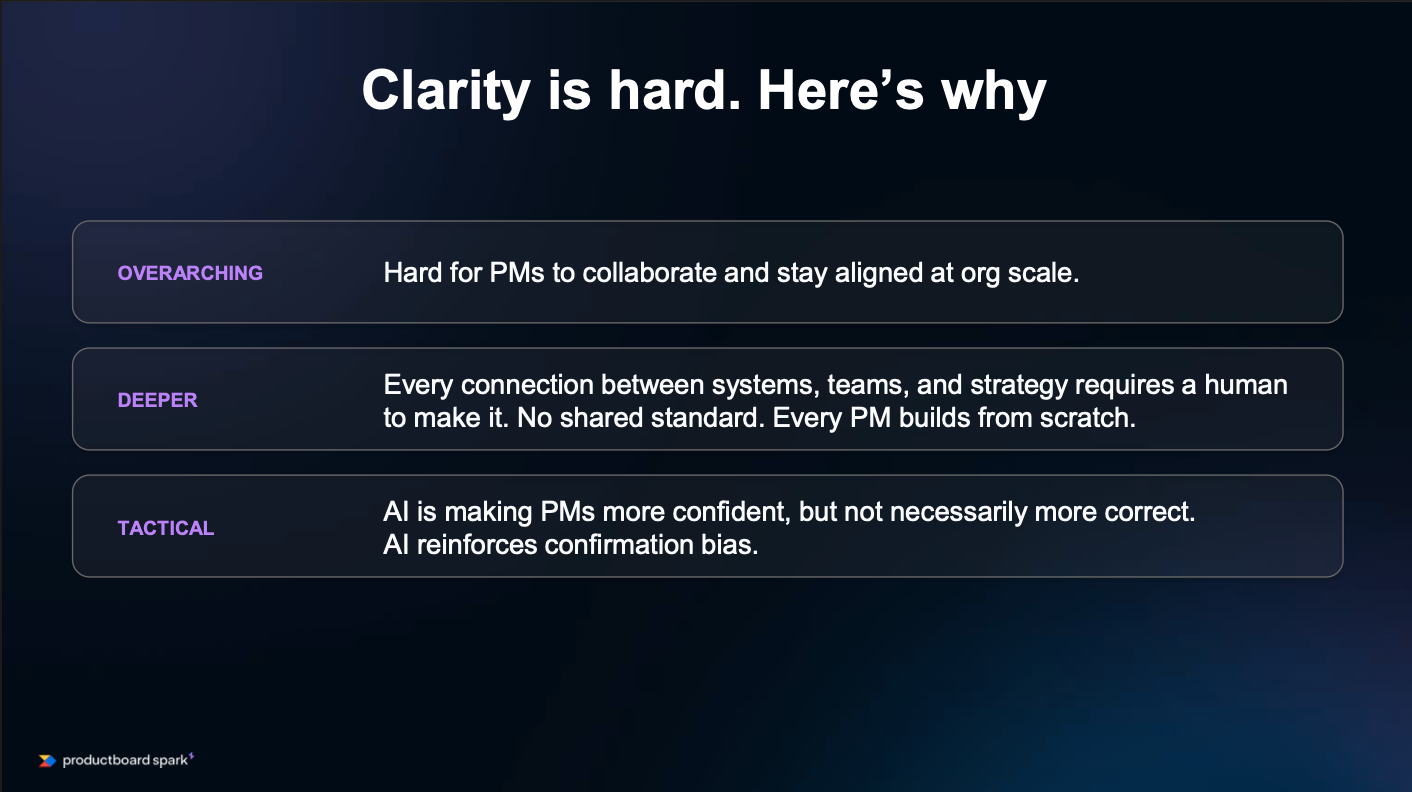 Clarity is hard. Here’s why

OVERARCHING Hard for PMs to collaborate and stay aligned at org scale.

DEEPER Every connection between systems, teams, and strategy requires a human to make it. No shared standard. Every PM builds from scratch.

TACTICAL AI is making PMs more confident, but not necessarily more correct.
AI reinforces confirmation bias.

productboard spark